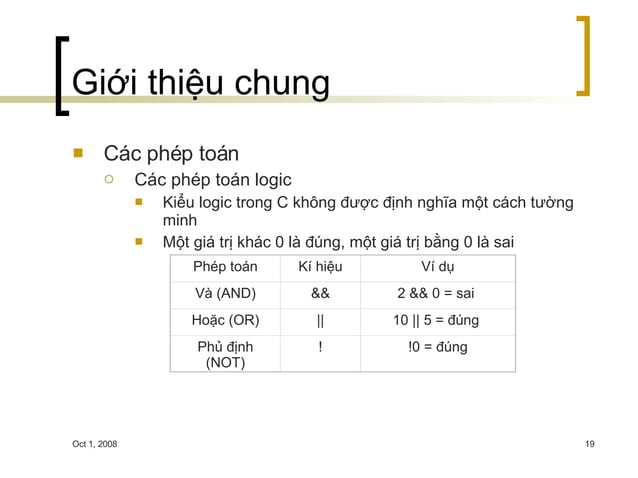 Giới thiệu chung

Các phép toán

Các phép toán logic

Kiểu logic trong C không được định nghĩa một cách tường minh

Một giá trị khác 0 là đúng, một giá trị bằng 0 là sai

| Phép toán | Kí hiệu | Ví dụ |
|---|---|---|
| Và (AND) | && | 2 && 0 = sai |
| Hoặc (OR) | \|\| | 10 \|\| 5 = đúng |
| Phủ định (NOT) | ! | !0 = đúng |

Oct 1, 2008

19